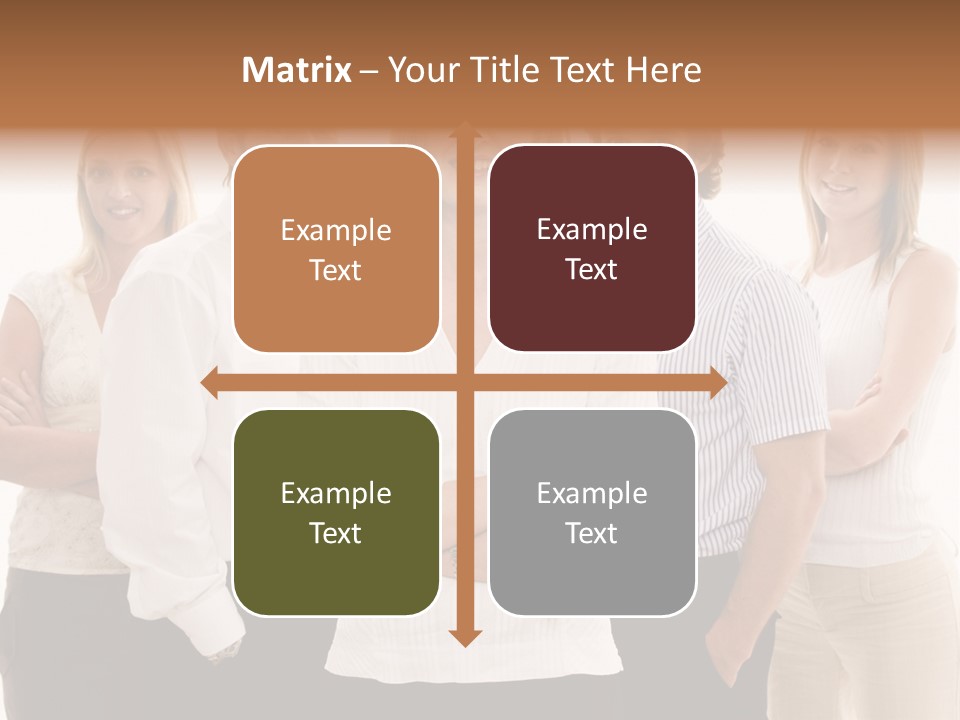 Matrix – Your Title Text Here

Example Text

Example Text

Example Text

Example Text